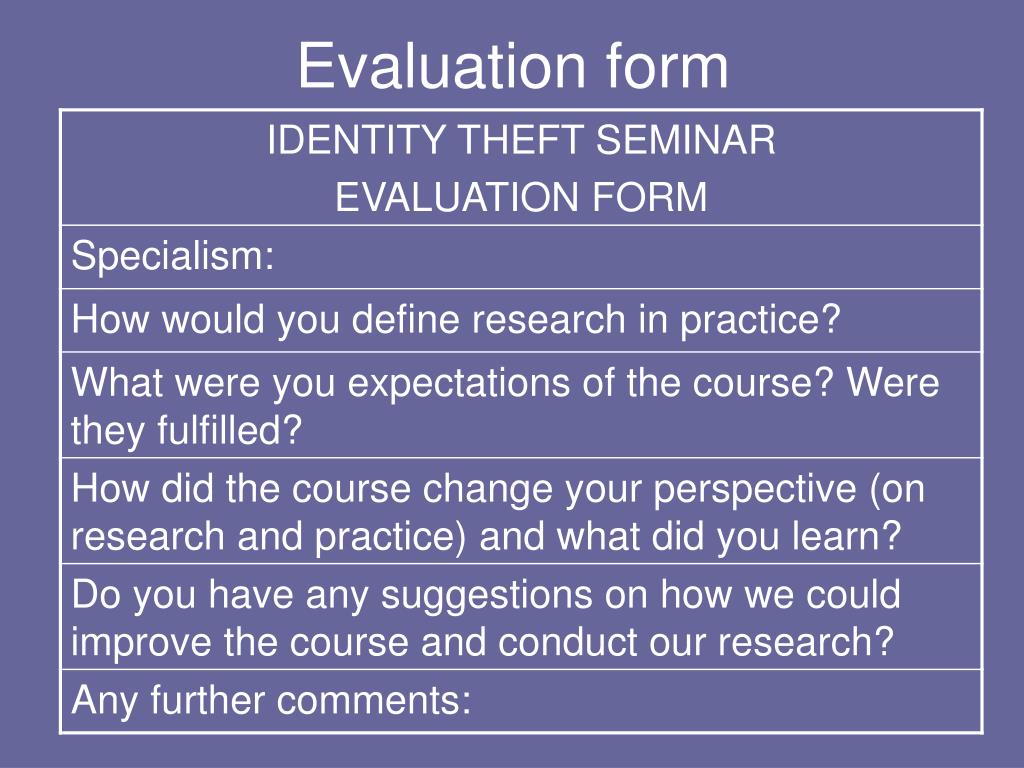 Evaluation form

| IDENTITY THEFT SEMINAR EVALUATION FORM |
|---|
| Specialism: |
| How would you define research in practice? |
| What were you expectations of the course? Were they fulfilled? |
| How did the course change your perspective (on research and practice) and what did you learn? |
| Do you have any suggestions on how we could improve the course and conduct our research? |
| Any further comments: |